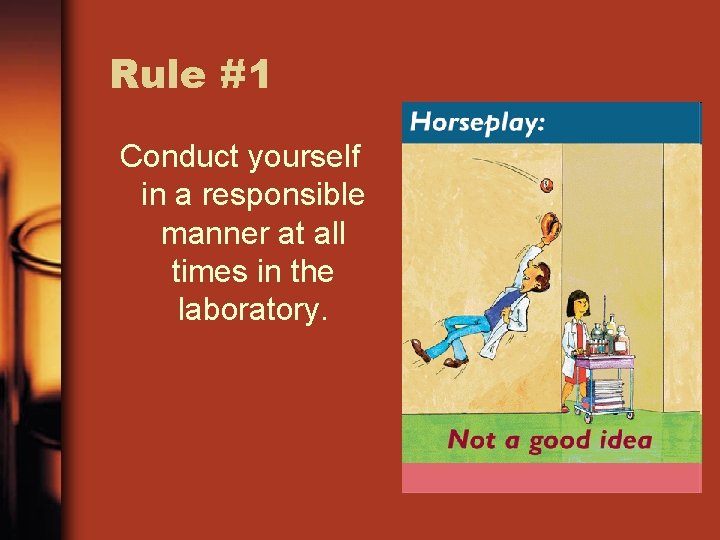 Rule #1

Conduct yourself in a responsible manner at all times in the laboratory.

Horseplay:

Not a good idea